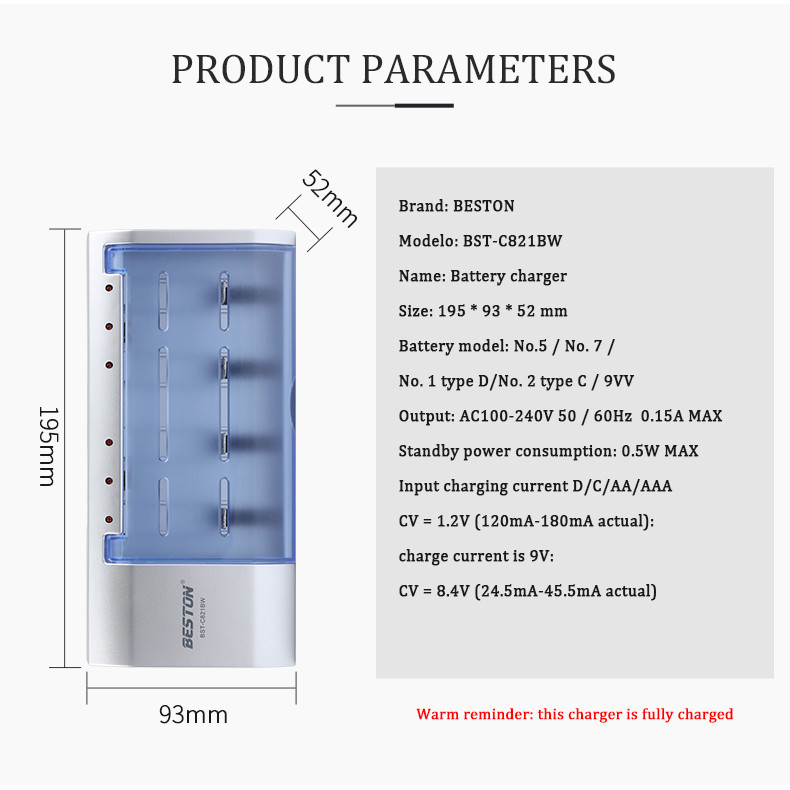 PRODUCT PARAMETERS

52mm

195mm

BESTON®
BST-C821BW

93mm

Brand: BESTON

Modelo: BST-C821BW

Name: Battery charger

Size: 195 * 93 * 52 mm

Battery model: No.5 / No. 7 /

No. 1 type D/No. 2 type C / 9VV

Output: AC100-240V 50 / 60Hz 0.15A MAX

Standby power consumption: 0.5W MAX

Input charging current D/C/AA/AAA

CV = 1.2V (120mA-180mA actual):

charge current is 9V:

CV = 8.4V (24.5mA-45.5mA actual)

Warm reminder: this charger is fully charged